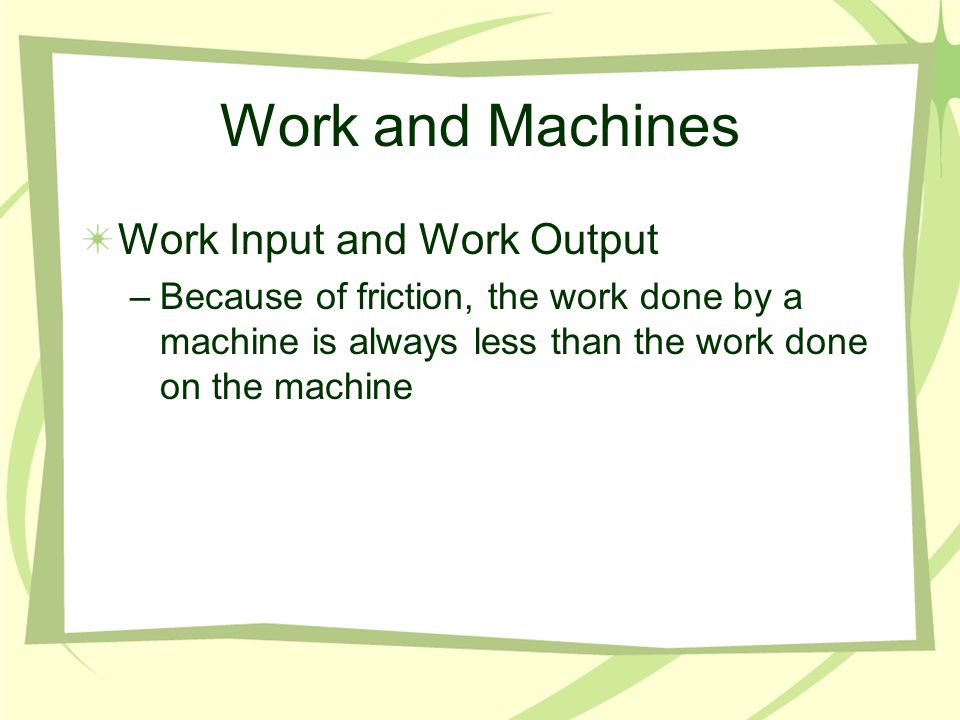 Work and Machines

Work Input and Work Output

– Because of friction, the work done by a machine is always less than the work done on the machine